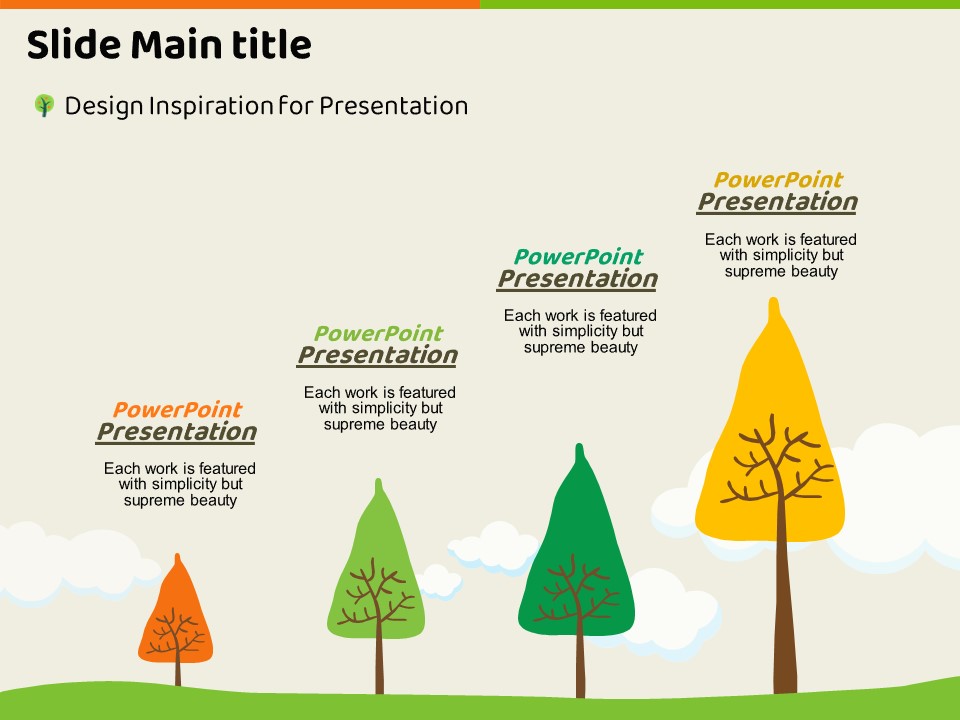 Slide Main title

Design Inspiration for Presentation

PowerPoint
Presentation

Each work is featured with simplicity but supreme beauty

PowerPoint
Presentation

Each work is featured with simplicity but supreme beauty

PowerPoint
Presentation

Each work is featured with simplicity but supreme beauty

PowerPoint
Presentation

Each work is featured with simplicity but supreme beauty